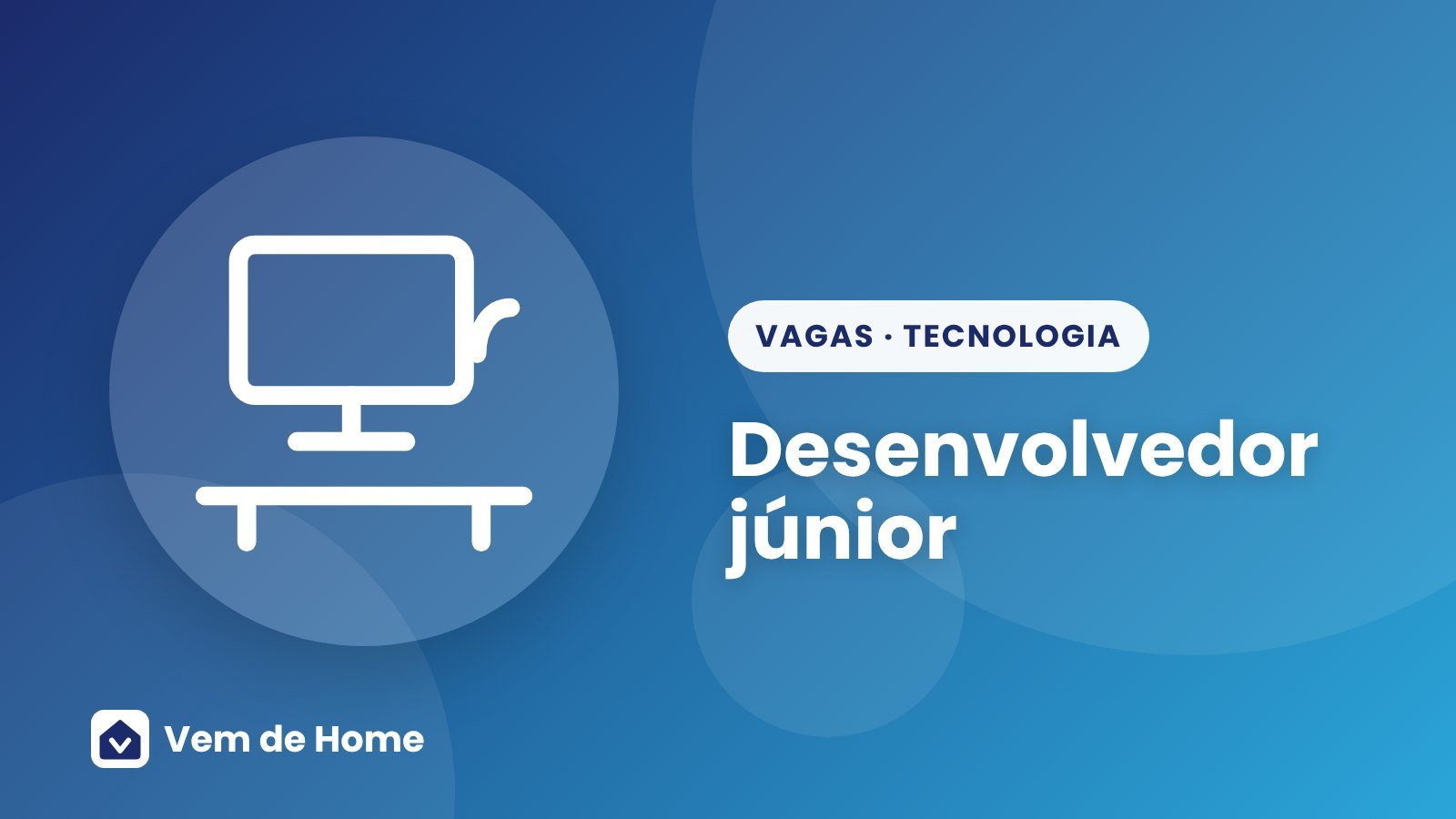 VAGAS · TECNOLOGIA

Desenvolvedor júnior

Vem de Home